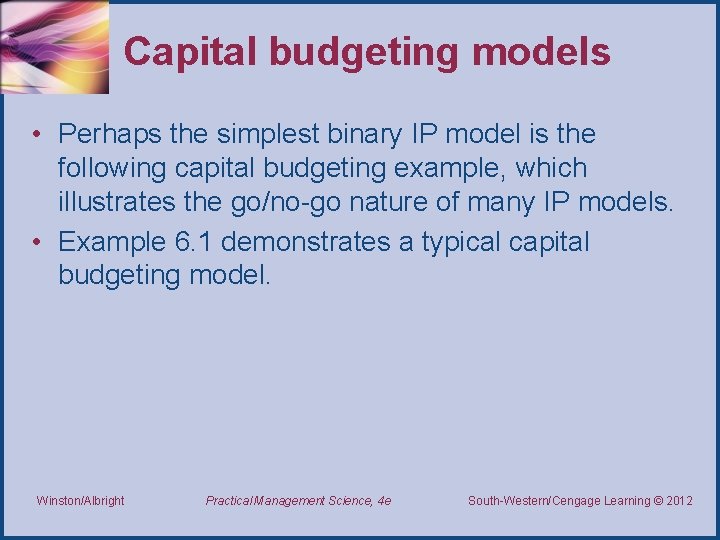 Capital budgeting models

• Perhaps the simplest binary IP model is the following capital budgeting example, which illustrates the go/no-go nature of many IP models.

• Example 6.1 demonstrates a typical capital budgeting model.

Winston/Albright

Practical Management Science, 4e

South-Western/Cengage Learning © 2012